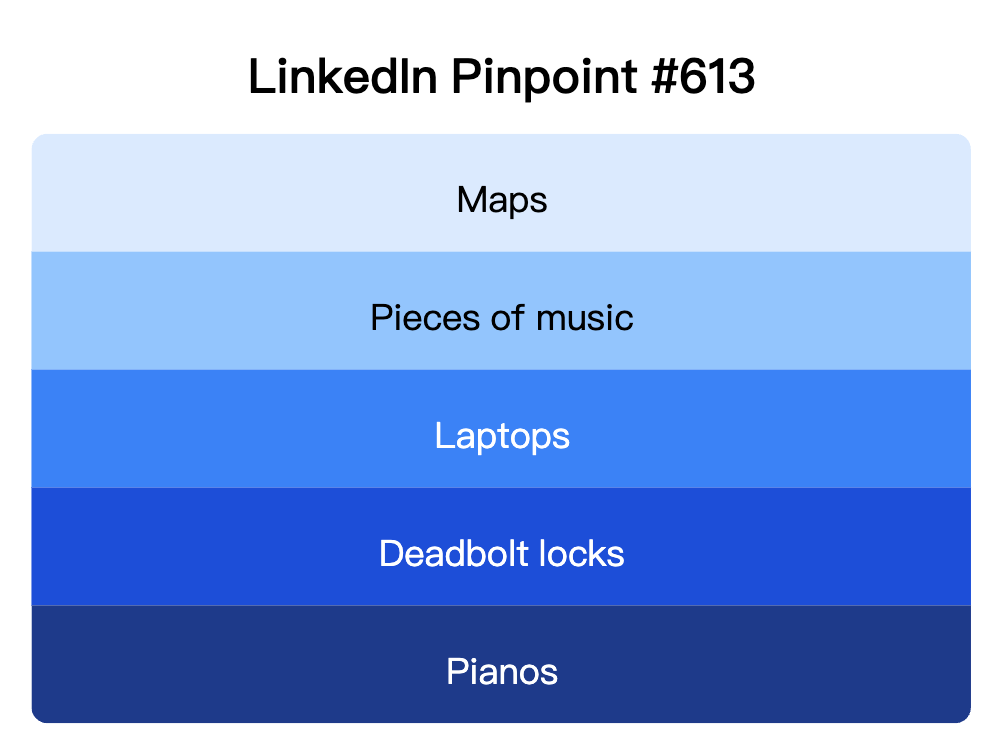 LinkedIn Pinpoint #613

Maps

Pieces of music

Laptops

Deadbolt locks

Pianos